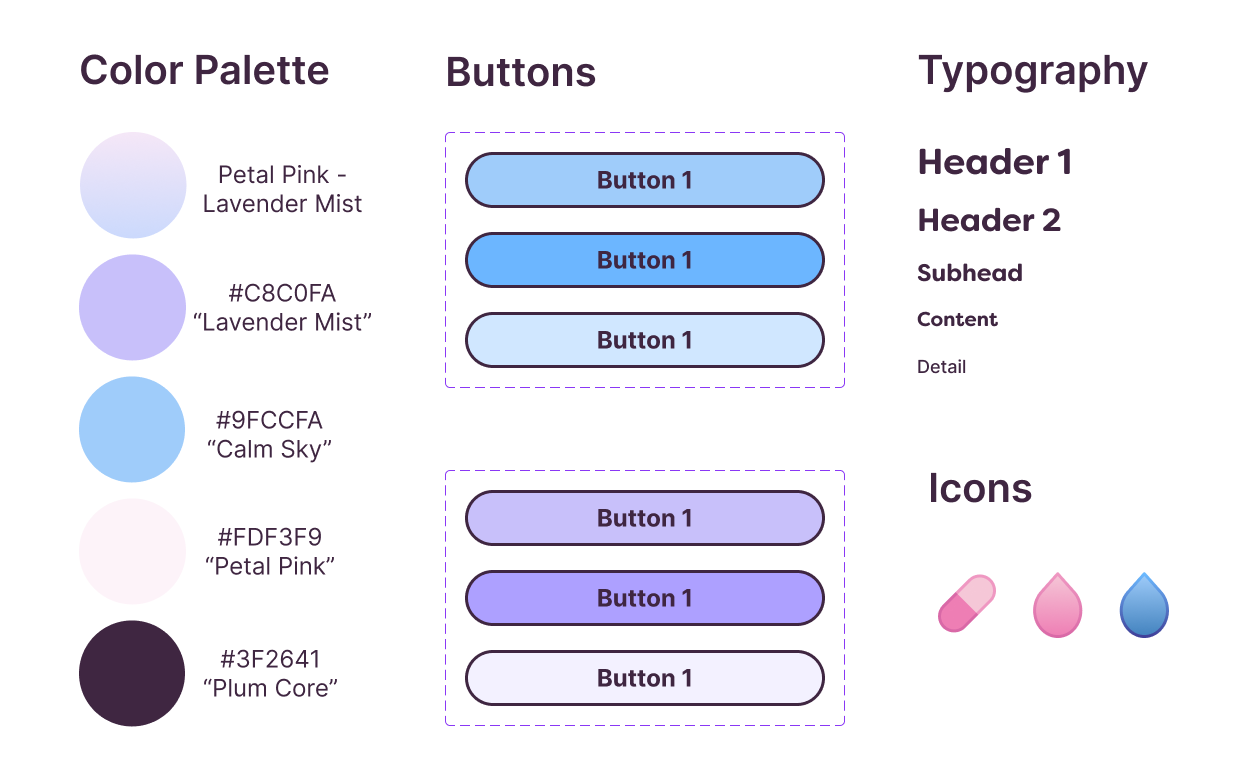 Color Palette

Petal Pink - Lavender Mist

#C8C0FA
“Lavender Mist”

#9FCCFA
“Calm Sky”

#FDF3F9
“Petal Pink”

#3F2641
“Plum Core”

Buttons

Button 1

Button 1

Button 1

Button 1

Button 1

Button 1

Typography

Header 1

Header 2

Subhead

Content

Detail

Icons